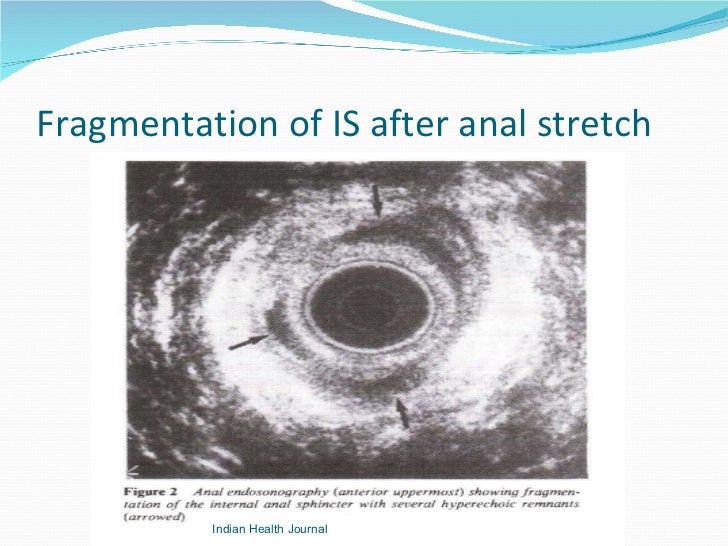 Fragmentation of IS after anal stretch

Figure 2 Anal endosonography (anterior uppermost) showing fragmentation of the internal anal sphincter with several hyperechoic remnants (arrowed)

Indian Health Journal